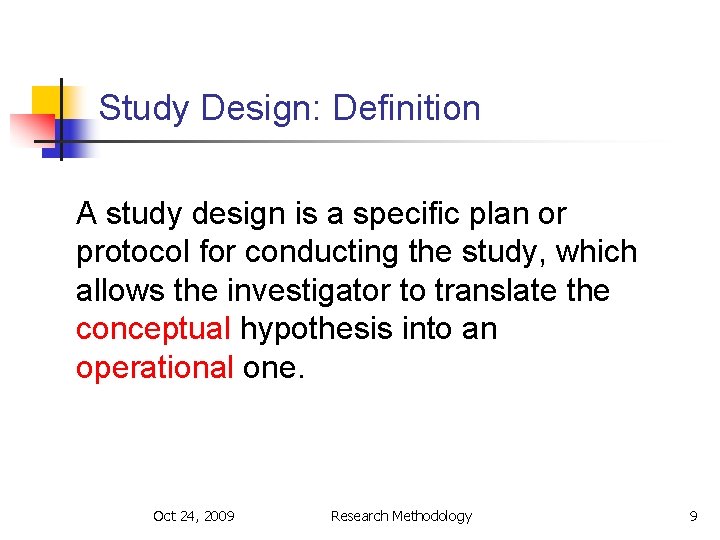 Study Design: Definition

A study design is a specific plan or protocol for conducting the study, which allows the investigator to translate the conceptual hypothesis into an operational one.

Oct 24, 2009 Research Methodology 9